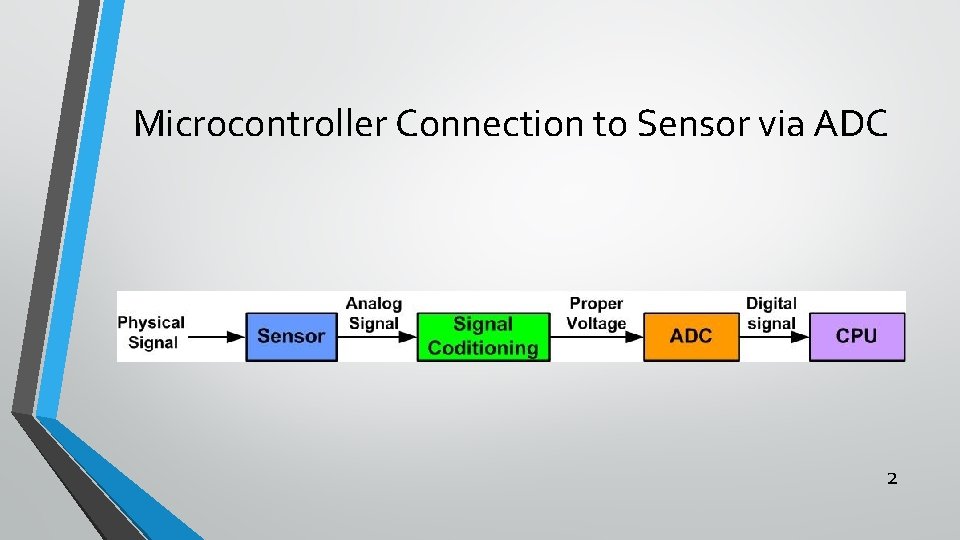 Microcontroller Connection to Sensor via ADC

Physical Signal

Sensor

Analog Signal

Signal Coditioning

Proper Voltage

ADC

Digital signal

CPU

2